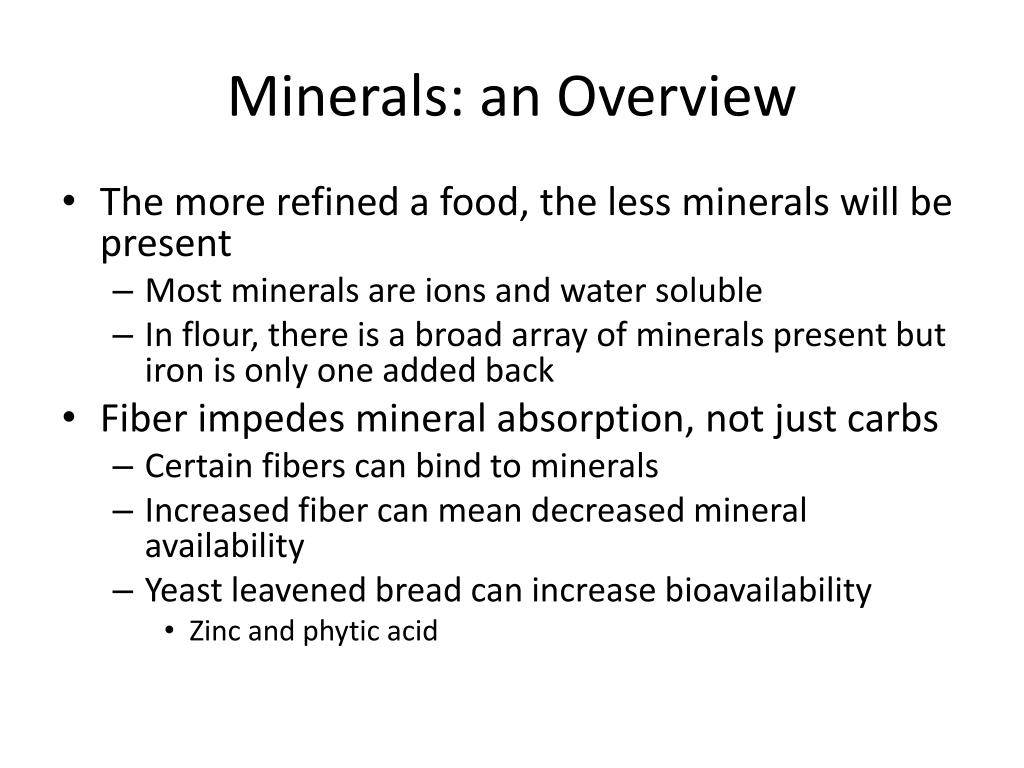 Minerals: an Overview

• The more refined a food, the less minerals will be present
– Most minerals are ions and water soluble
– In flour, there is a broad array of minerals present but iron is only one added back

• Fiber impedes mineral absorption, not just carbs
– Certain fibers can bind to minerals
– Increased fiber can mean decreased mineral availability
– Yeast leavened bread can increase bioavailability
• Zinc and phytic acid